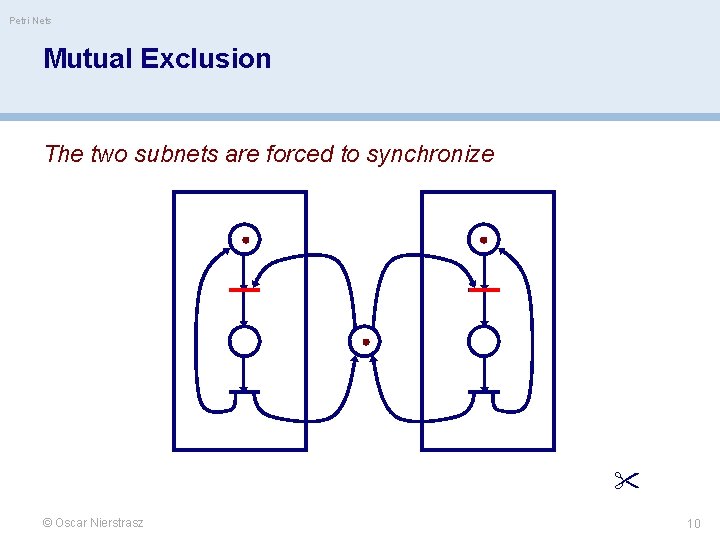 Petri Nets

Mutual Exclusion

The two subnets are forced to synchronize

© Oscar Nierstrasz

10